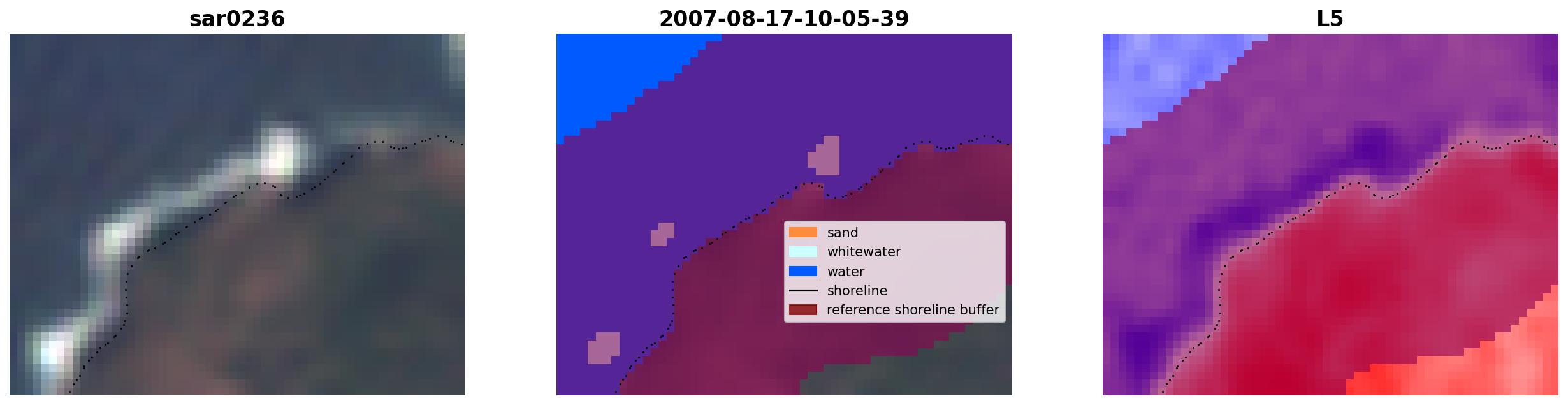 sar0236

2007-08-17-10-05-39

sand
whitewater
water
shoreline
reference shoreline buffer

L5